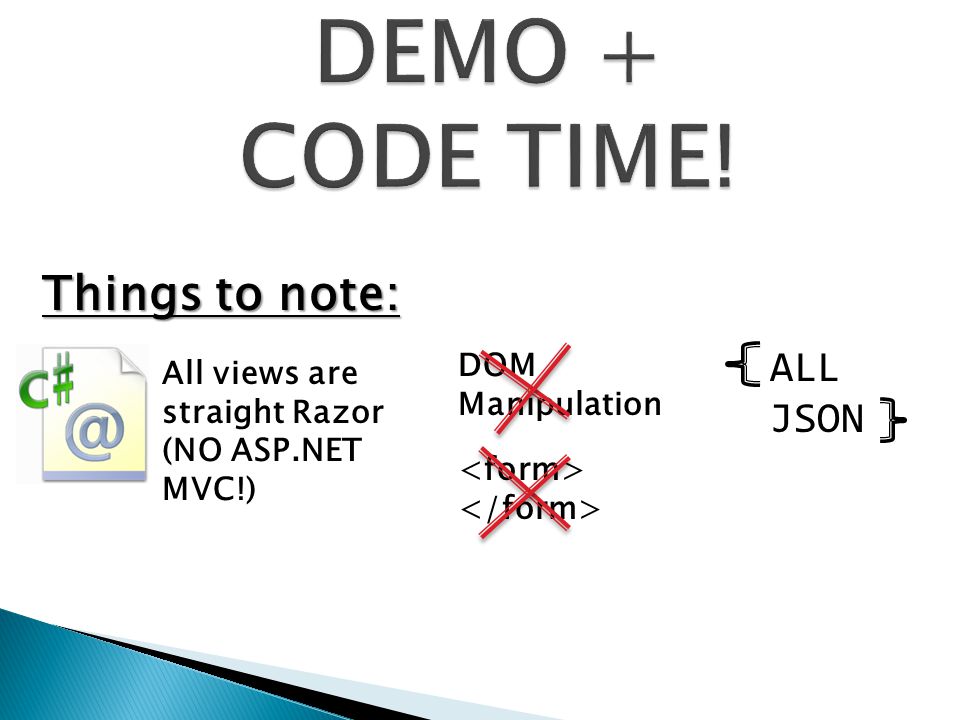 DEMO + CODE TIME!

Things to note:

C# @

All views are straight Razor (NO ASP.NET MVC!)

DOM Manipulation

<form> </form>

{ ALL JSON }